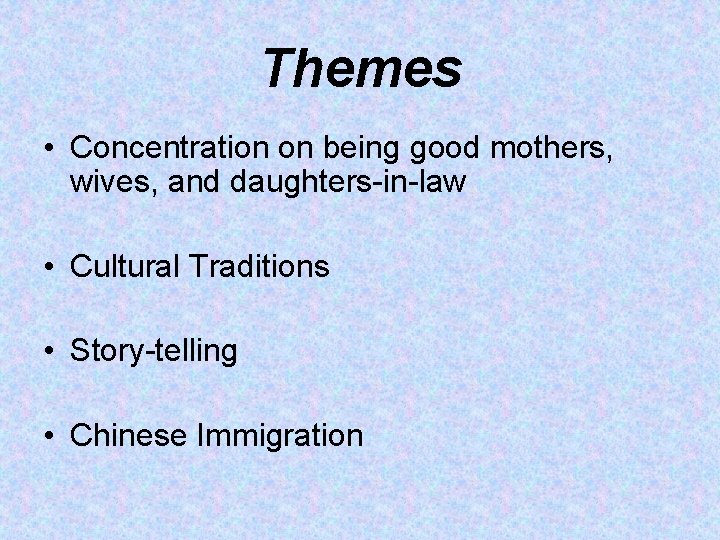 Themes

• Concentration on being good mothers, wives, and daughters-in-law

• Cultural Traditions

• Story-telling

• Chinese Immigration